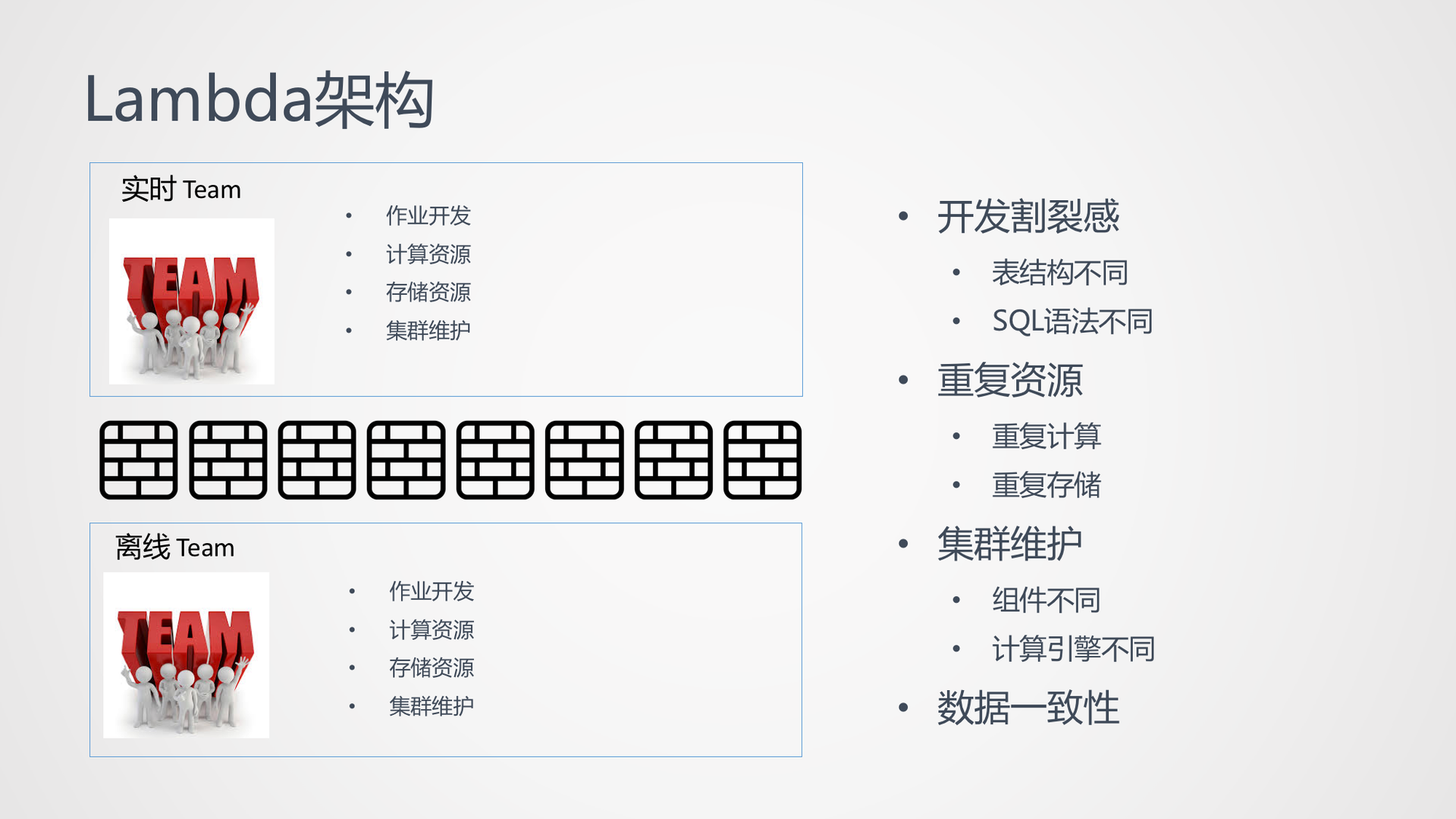 Lambda架构

实时 Team

TEAM

• 作业开发
• 计算资源
• 存储资源
• 集群维护

离线 Team

TEAM

• 作业开发
• 计算资源
• 存储资源
• 集群维护

• 开发割裂感
  • 表结构不同
  • SQL语法不同
• 重复资源
  • 重复计算
  • 重复存储
• 集群维护
  • 组件不同
  • 计算引擎不同
• 数据一致性